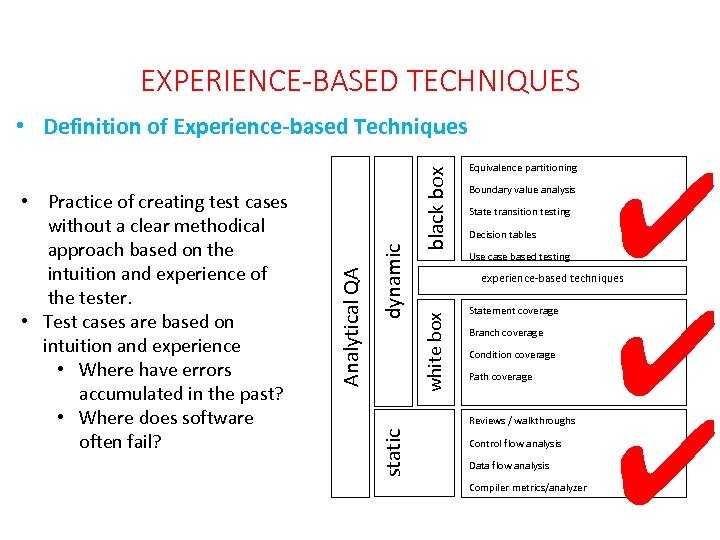 EXPERIENCE-BASED TECHNIQUES

• Definition of Experience-based Techniques

• Practice of creating test cases without a clear methodical approach based on the intuition and experience of the tester.
• Test cases are based on intuition and experience
  • Where have errors accumulated in the past?
  • Where does software often fail?

Analytical QA
dynamic
black box
Equivalence partitioning
Boundary value analysis
State transition testing
Decision tables
Use case based testing
experience-based techniques
white box
Statement coverage
Branch coverage
Condition coverage
Path coverage
static
Reviews / walkthroughs
Control flow analysis
Data flow analysis
Compiler metrics/analyzer